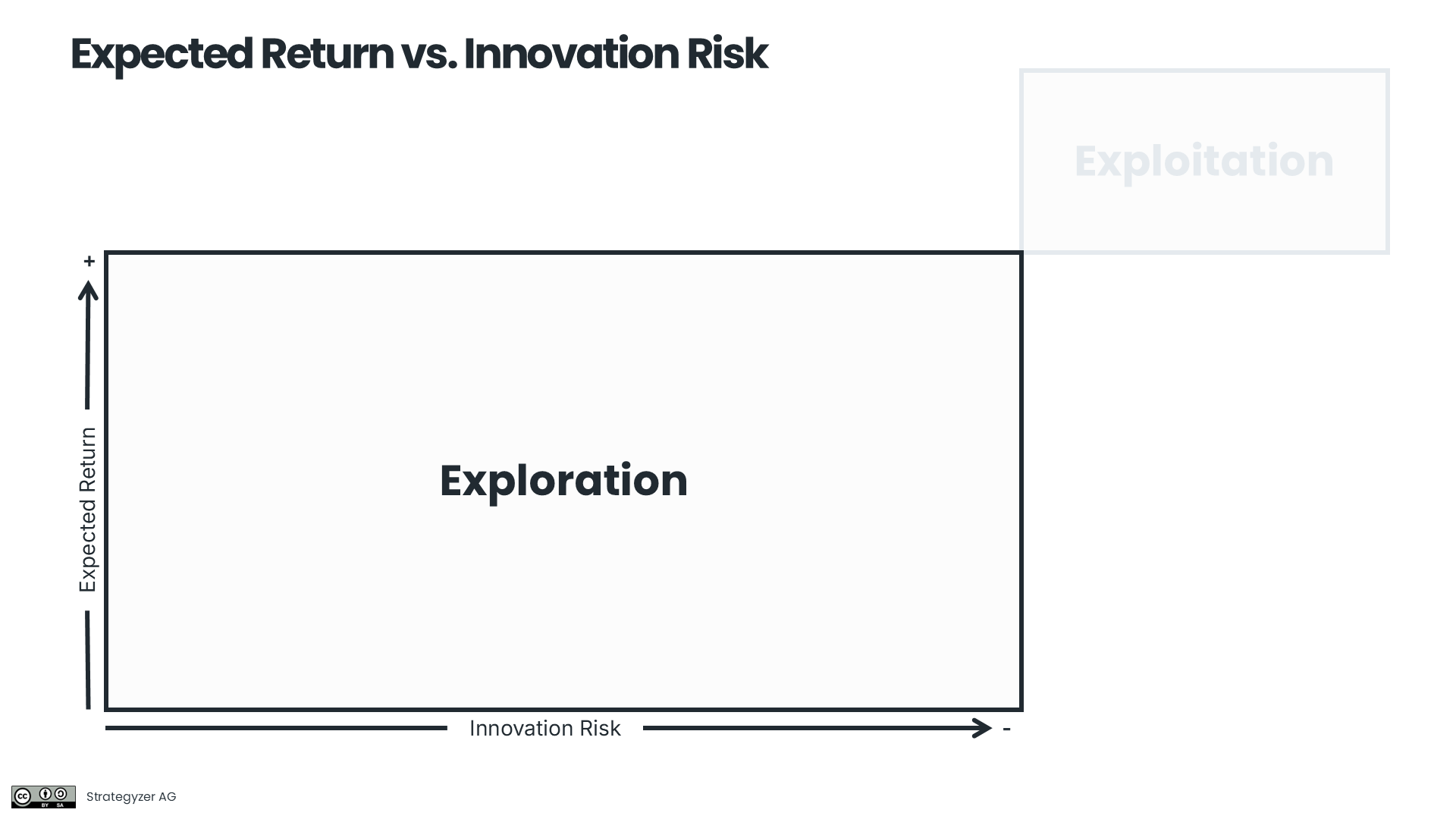 Expected Return vs. Innovation Risk

Exploitation

+

Expected Return

Exploration

Innovation Risk

-

cc BY SA

Strategyzer AG